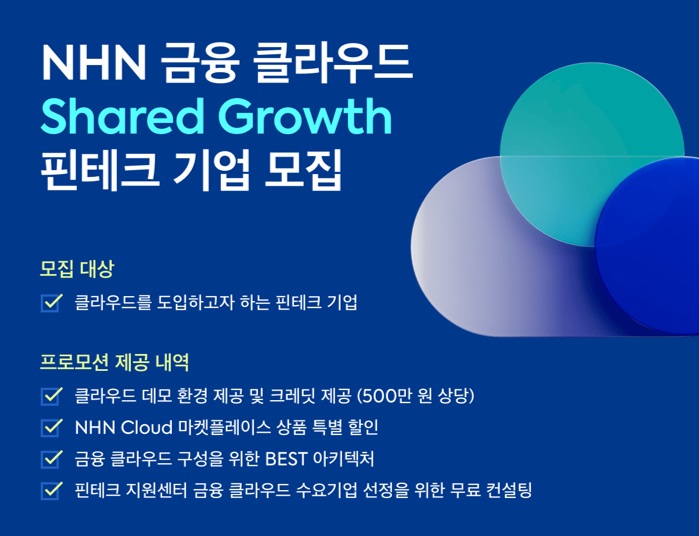 NHN 금융 클라우드
Shared Growth
핀테크 기업 모집

모집 대상

클라우드를 도입하고자 하는 핀테크 기업

프로모션 제공 내역

클라우드 데모 환경 제공 및 크레딧 제공 (500만 원 상당)

NHN Cloud 마켓플레이스 상품 특별 할인

금융 클라우드 구성을 위한 BEST 아키텍처

핀테크 지원센터 금융 클라우드 수요기업 선정을 위한 무료 컨설팅